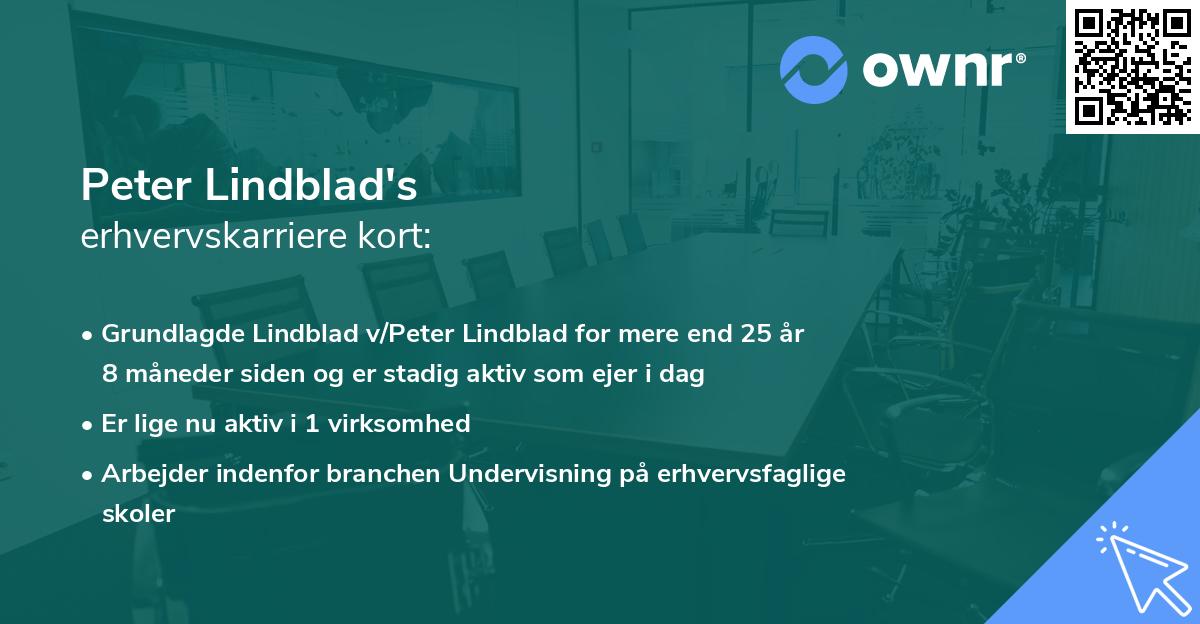 ownr®

Peter Lindblad's
erhvervskarriere kort:

• Grundlagde Lindblad v/Peter Lindblad for mere end 25 år 8 måneder siden og er stadig aktiv som ejer i dag

• Er lige nu aktiv i 1 virksomhed

• Arbejder indenfor branchen Undervisning på erhvervsfaglige skoler